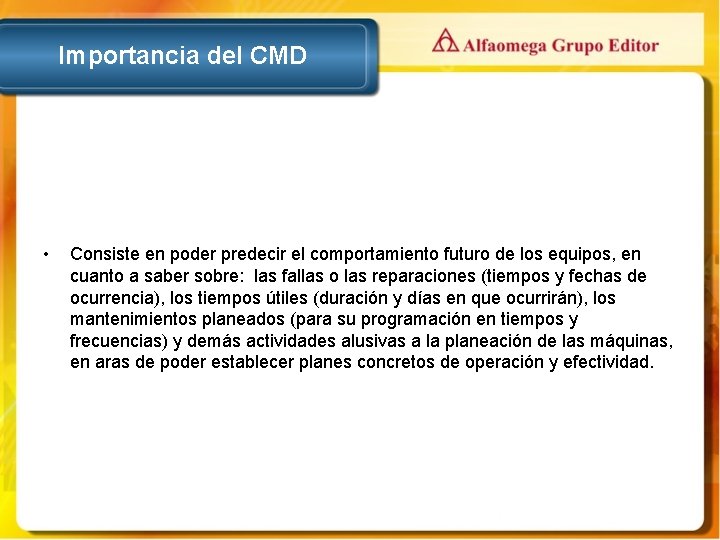 Importancia del CMD

Alfaomega Grupo Editor

• Consiste en poder predecir el comportamiento futuro de los equipos, en cuanto a saber sobre: las fallas o las reparaciones (tiempos y fechas de ocurrencia), los tiempos útiles (duración y días en que ocurrirán), los mantenimientos planeados (para su programación en tiempos y frecuencias) y demás actividades alusivas a la planeación de las máquinas, en aras de poder establecer planes concretos de operación y efectividad.